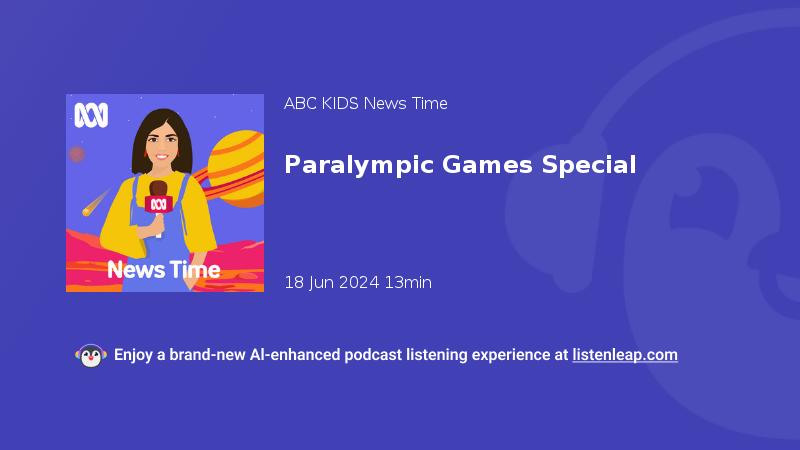 News Time

ABC KIDS News Time

Paralympic Games Special

18 Jun 2024 13min

Enjoy a brand-new AI-enhanced podcast listening experience at listenleap.com